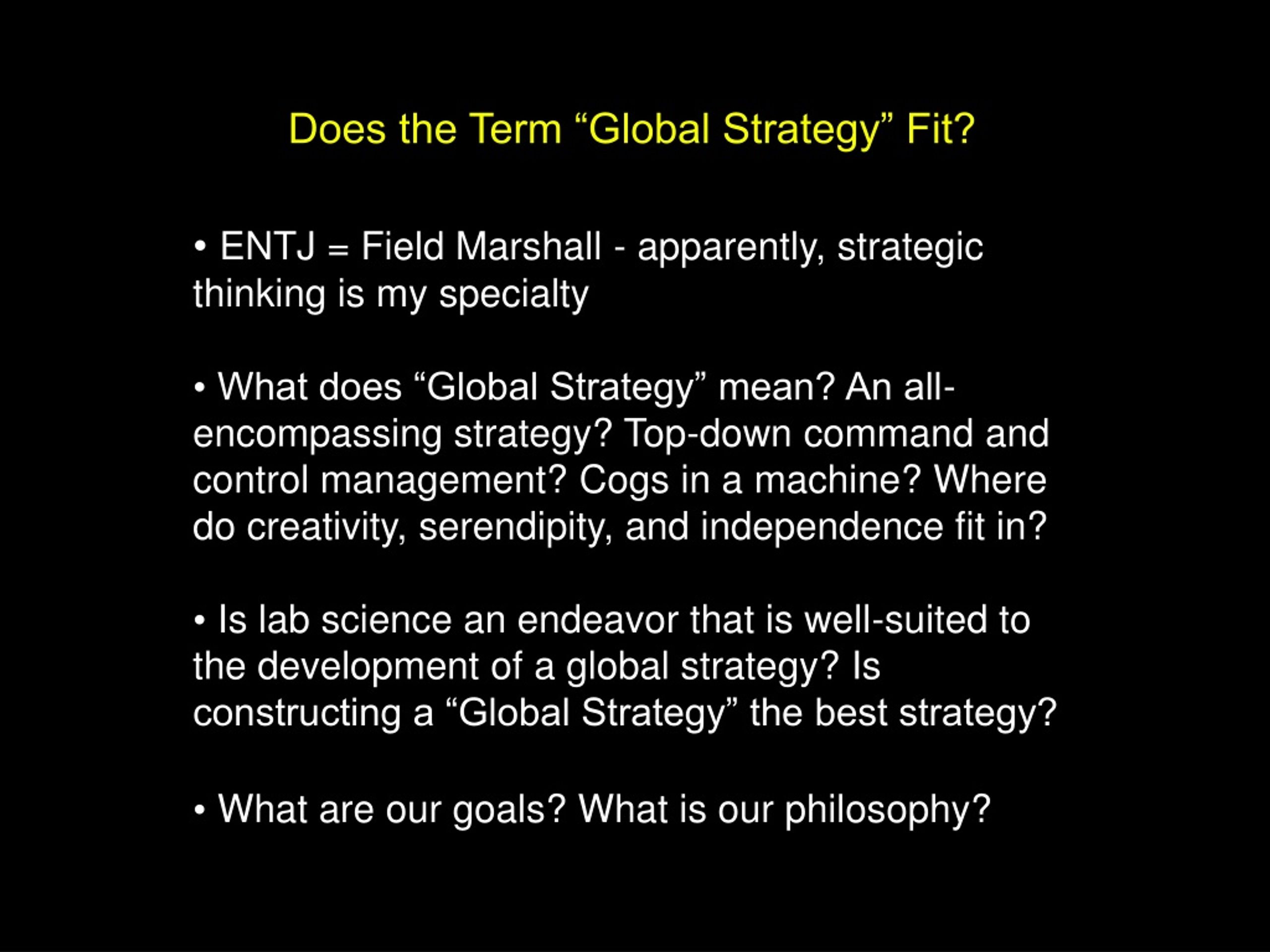 Does the Term “Global Strategy” Fit?

• ENTJ = Field Marshall - apparently, strategic thinking is my specialty

• What does “Global Strategy” mean? An all-encompassing strategy? Top-down command and control management? Cogs in a machine? Where do creativity, serendipity, and independence fit in?

• Is lab science an endeavor that is well-suited to the development of a global strategy? Is constructing a “Global Strategy” the best strategy?

• What are our goals? What is our philosophy?